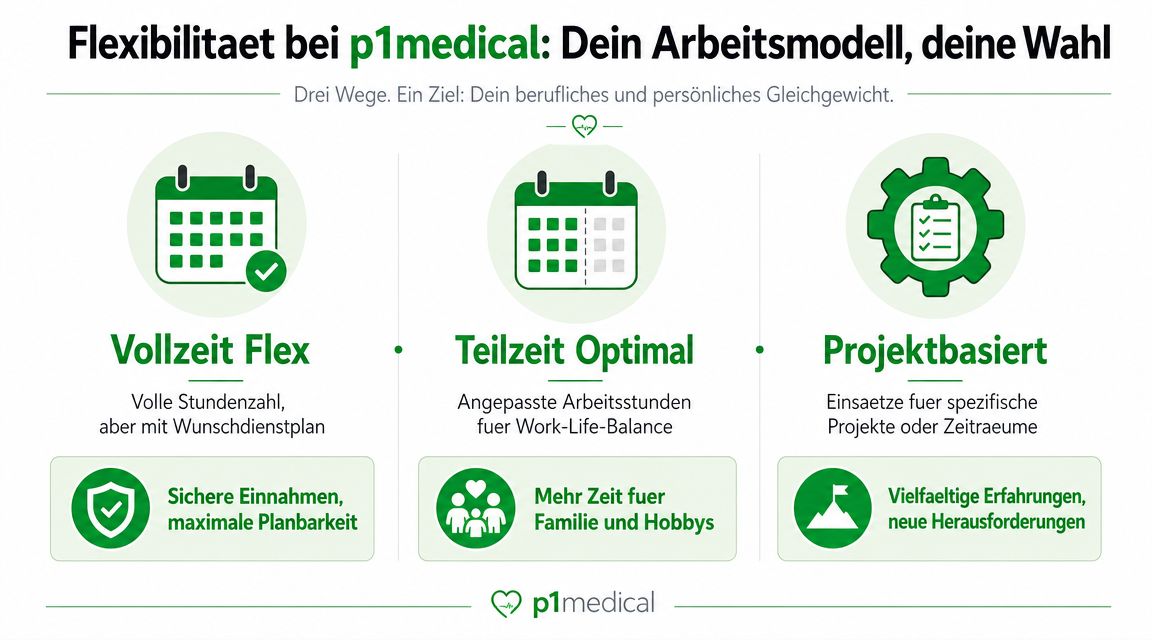 Flexibilitaet bei p1medical: Dein Arbeitsmodell, deine Wahl

Drei Wege. Ein Ziel: Dein berufliches und persönliches Gleichgewicht.

Vollzeit Flex

Volle Stundenzahl, aber mit Wunschdienstplan

Sichere Einnahmen, maximale Planbarkeit

Teilzeit Optimal

Angepasste Arbeitsstunden fuer Work-Life-Balance

Mehr Zeit fuer Familie und Hobbys

Projektbasiert

Einsaetze fuer spezifische Projekte oder Zeitraeume

Vielfaeltige Erfahrungen, neue Herausforderungen

p1medical